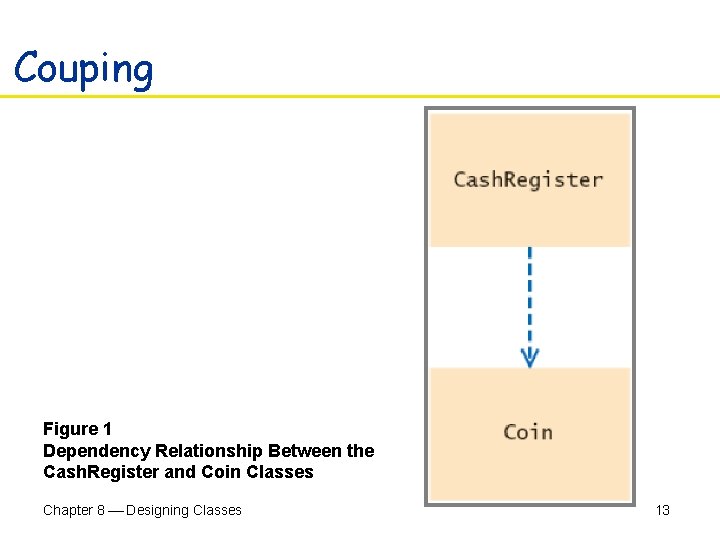 Couping

CashRegister

Coin

Figure 1
Dependency Relationship Between the CashRegister and Coin Classes

Chapter 8 — Designing Classes

13